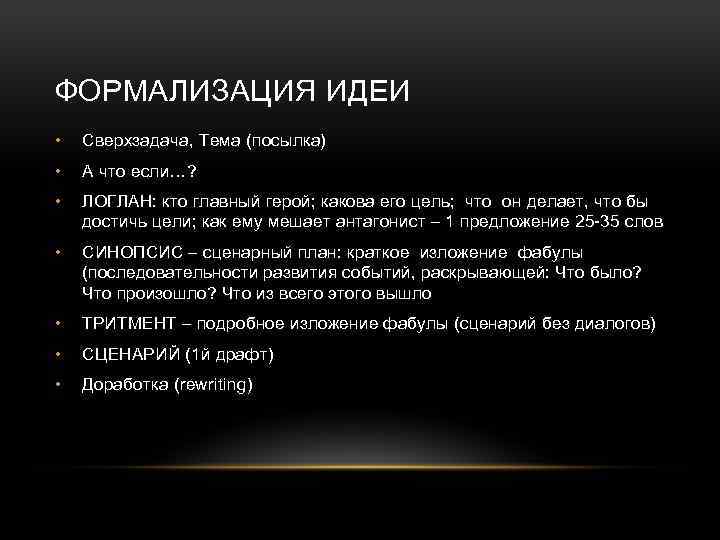 ФОРМАЛИЗАЦИЯ ИДЕИ

• Сверхзадача, Тема (посылка)
• А что если…?
• ЛОГЛАН: кто главный герой; какова его цель; что он делает, что бы достичь цели; как ему мешает антагонист – 1 предложение 25-35 слов
• СИНОПСИС – сценарный план: краткое изложение фабулы (последовательности развития событий, раскрывающей: Что было? Что произошло? Что из всего этого вышло
• ТРИТМЕНТ – подробное изложение фабулы (сценарий без диалогов)
• СЦЕНАРИЙ (1й драфт)
• Доработка (rewriting)